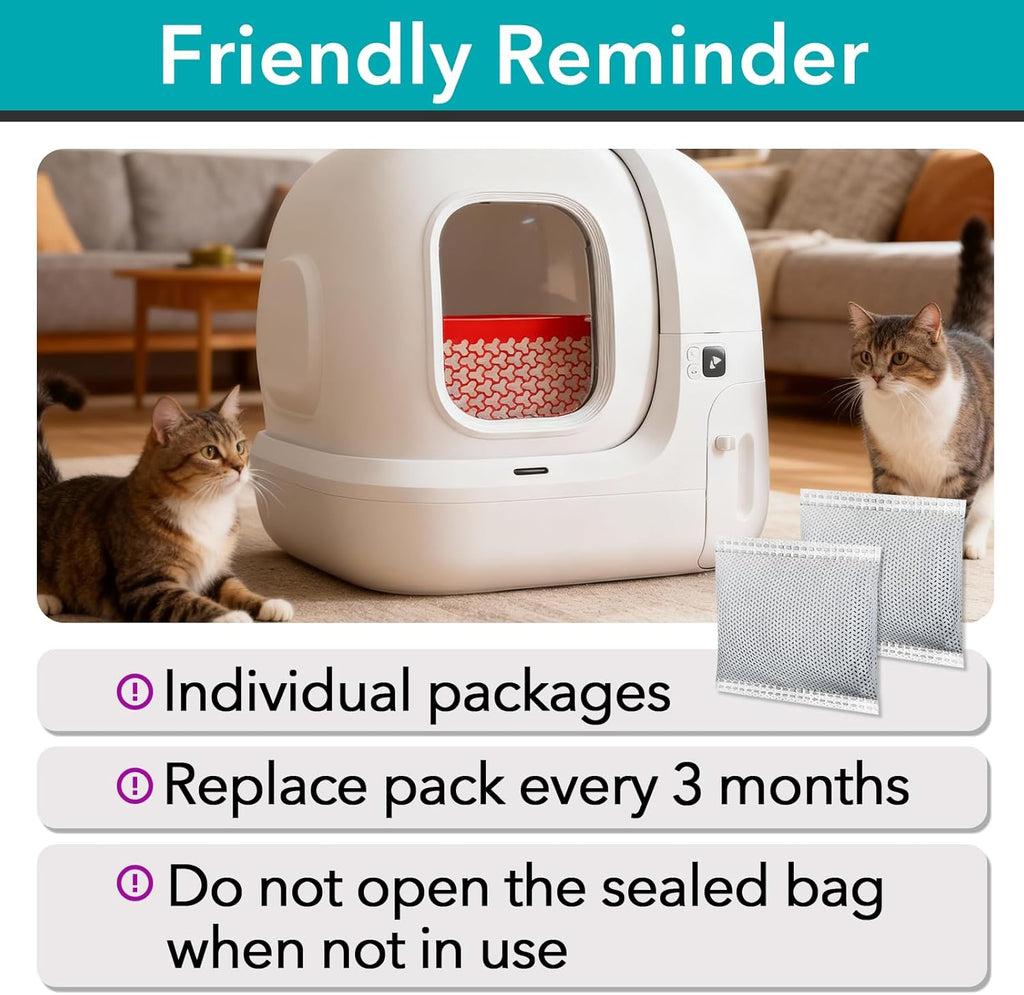 Friendly Reminder

Individual packages

Replace pack every 3 months

Do not open the sealed bag when not in use